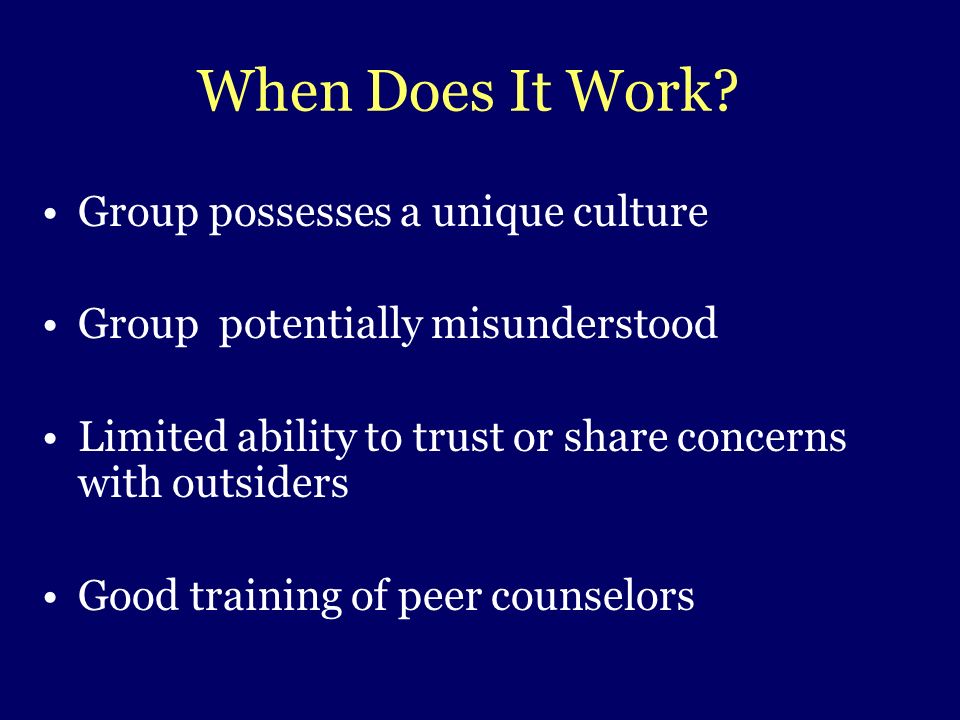 When Does It Work?

• Group possesses a unique culture

• Group potentially misunderstood

• Limited ability to trust or share concerns with outsiders

• Good training of peer counselors